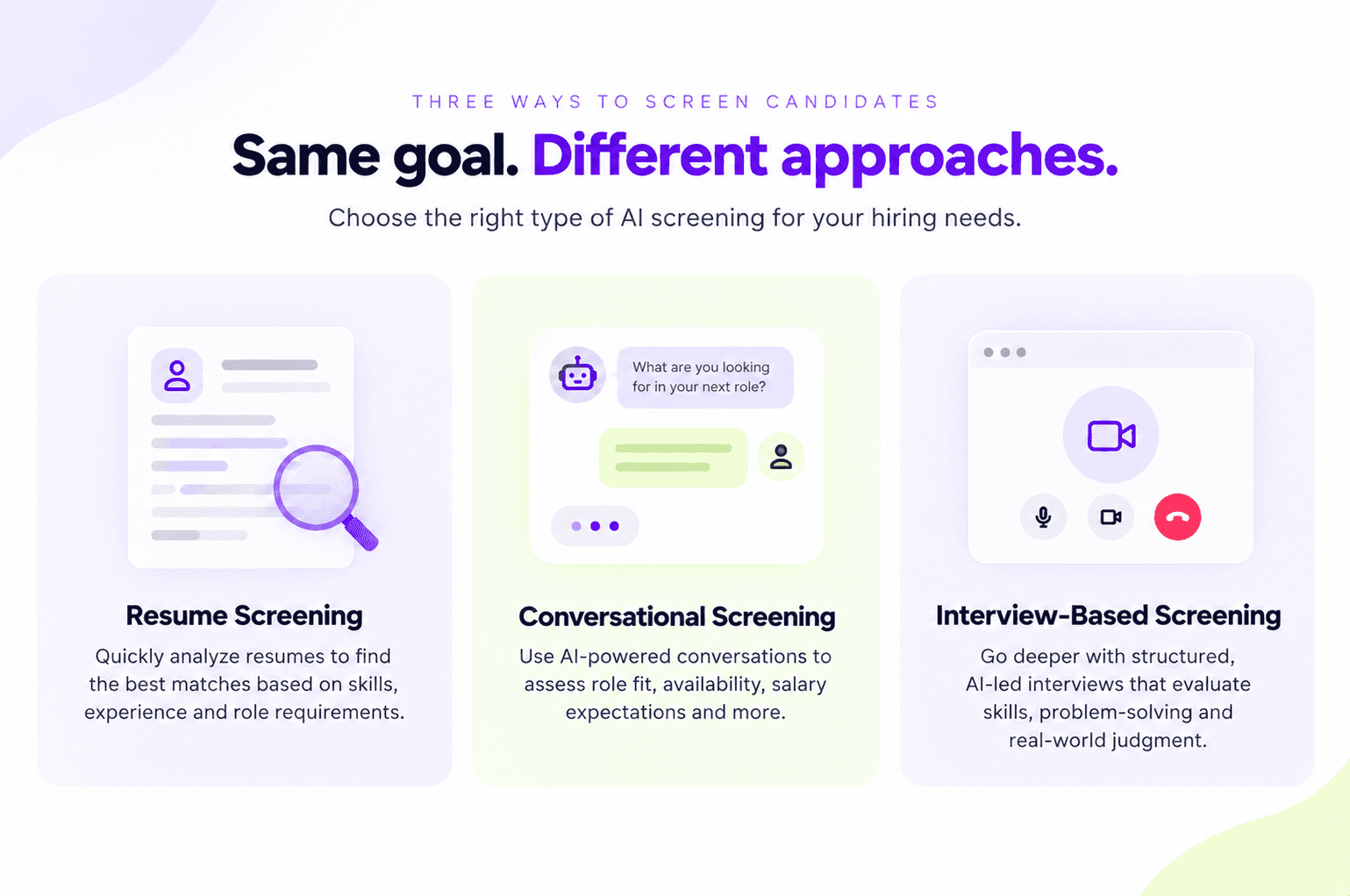 THREE WAYS TO SCREEN CANDIDATES

Same goal. Different approaches.

Choose the right type of AI screening for your hiring needs.

Resume Screening

Quickly analyze resumes to find the best matches based on skills, experience and role requirements.

What are you looking for in your next role?

Conversational Screening

Use AI-powered conversations to assess role fit, availability, salary expectations and more.

Interview-Based Screening

Go deeper with structured, AI-led interviews that evaluate skills, problem-solving and real-world judgment.